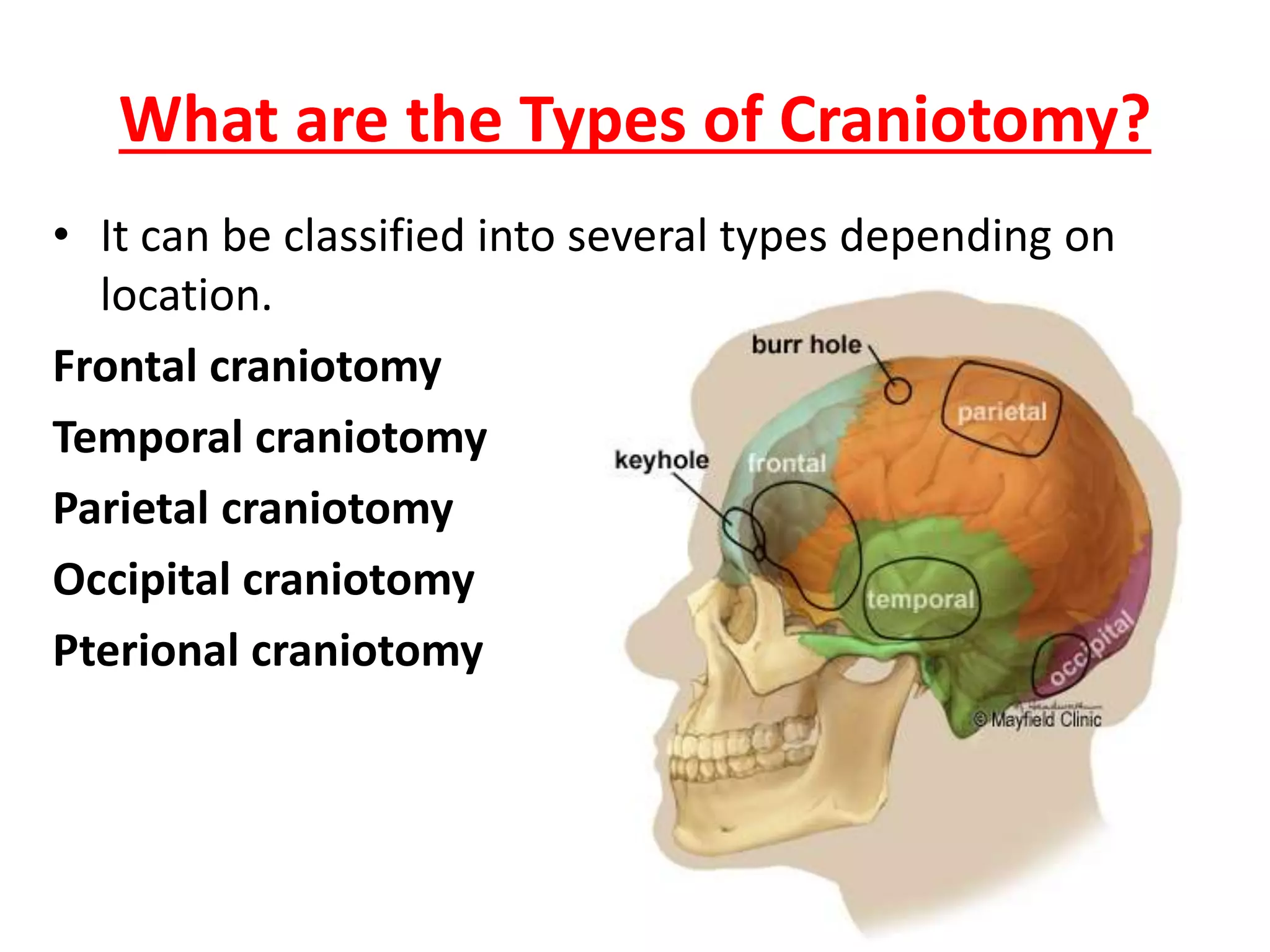 What are the Types of Craniotomy?

• It can be classified into several types depending on location.

Frontal craniotomy

Temporal craniotomy

Parietal craniotomy

Occipital craniotomy

Pterional craniotomy

burr hole

parietal

keyhole

frontal

temporal

occipital

© Mayfield Clinic